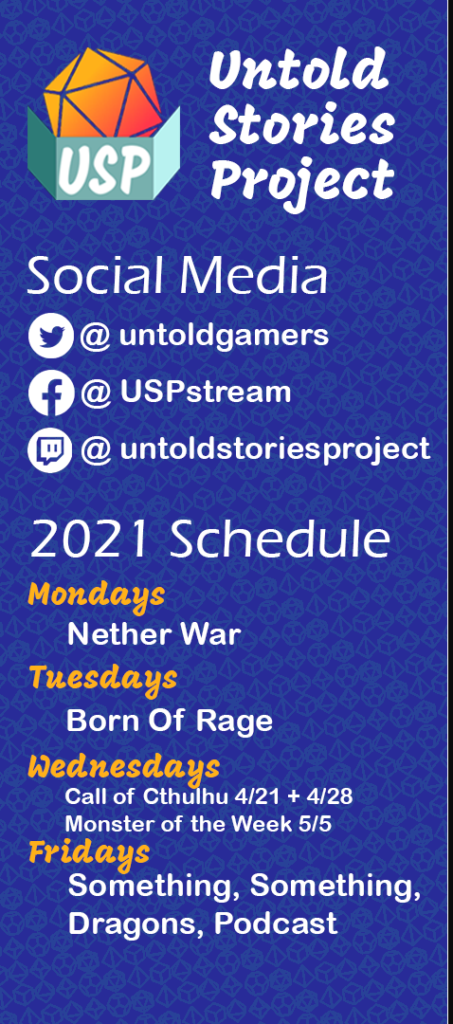 USP

Untold Stories Project

Social Media

@ untoldgamers

@ USPstream

@ untoldstoriesproject

2021 Schedule

Mondays

Nether War

Tuesdays

Born Of Rage

Wednesdays

Call of Cthulhu 4/21 + 4/28
Monster of the Week 5/5

Fridays

Something, Something, Dragons, Podcast